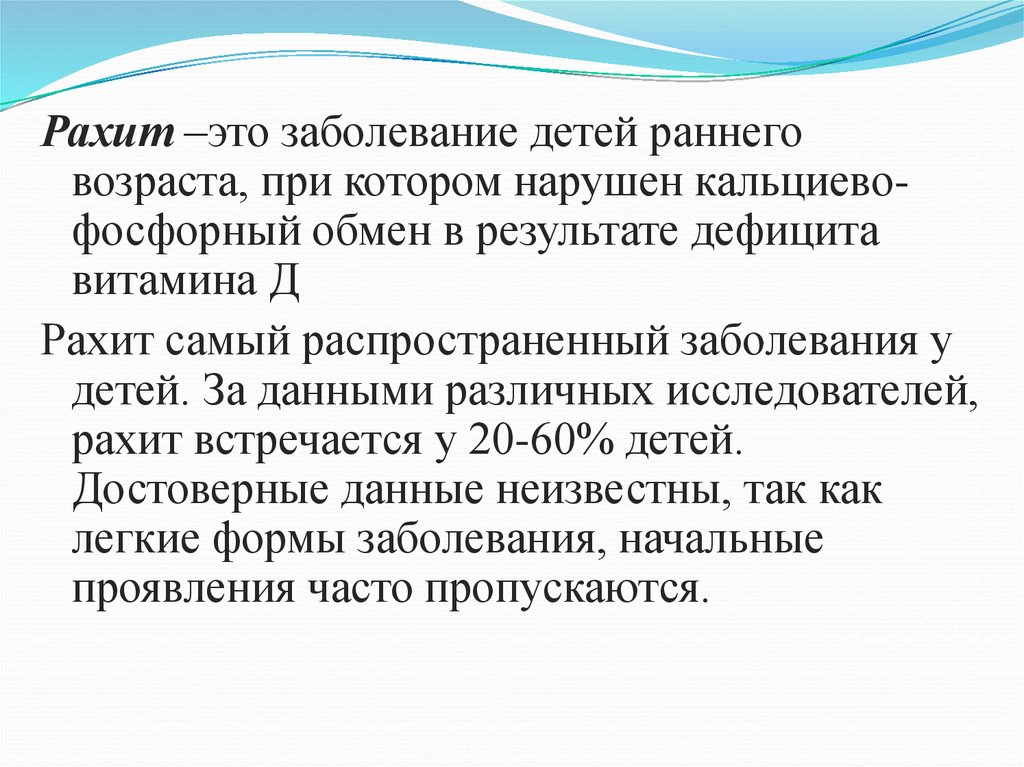 Рахит –это заболевание детей раннего возраста, при котором нарушен кальциево-фосфорный обмен в результате дефицита витамина Д

Рахит самый распространенный заболевания у детей. За данными различных исследователей, рахит встречается у 20-60% детей. Достоверные данные неизвестны, так как легкие формы заболевания, начальные проявления часто пропускаются.